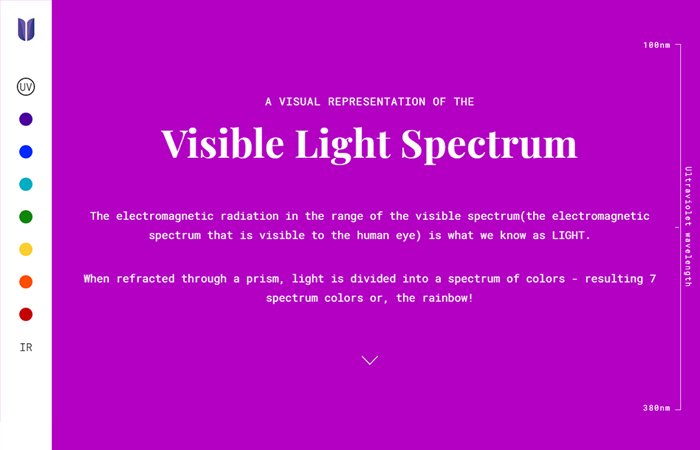 UV

IR

A VISUAL REPRESENTATION OF THE

Visible Light Spectrum

The electromagnetic radiation in the range of the visible spectrum(the electromagnetic spectrum that is visible to the human eye) is what we know as LIGHT.

When refracted through a prism, light is divided into a spectrum of colors - resulting 7 spectrum colors or, the rainbow!

100nm

Ultraviolet wavelength

380nm